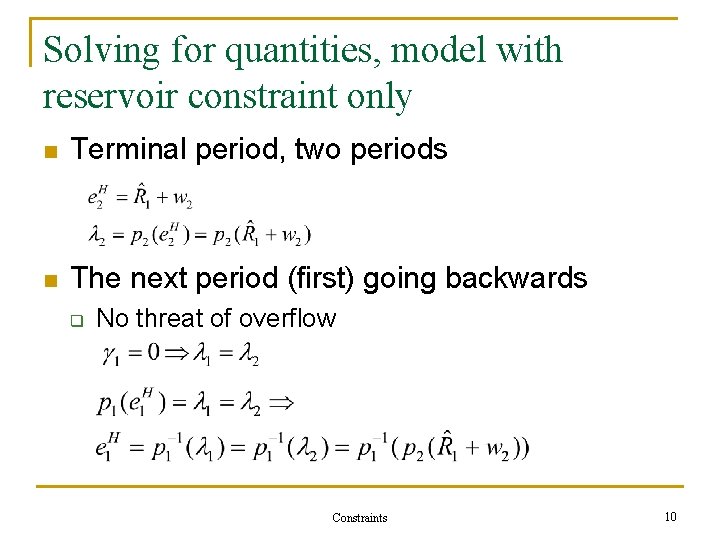 Solving for quantities, model with reservoir constraint only

Terminal period, two periods

$e_2^H = \hat{R}_1 + w_2$

$\lambda_2 = p_2(e_2^H) = p_2(\hat{R}_1 + w_2)$

The next period (first) going backwards

No threat of overflow

$\gamma_1 = 0 \Rightarrow \lambda_1 = \lambda_2$

$p_1(e_1^H) = \lambda_1 = \lambda_2 \Rightarrow$

$e_1^H = p_1^{-1}(\lambda_1) = p_1^{-1}(\lambda_2) = p_1^{-1}(p_2(\hat{R}_1 + w_2))$

Constraints

10